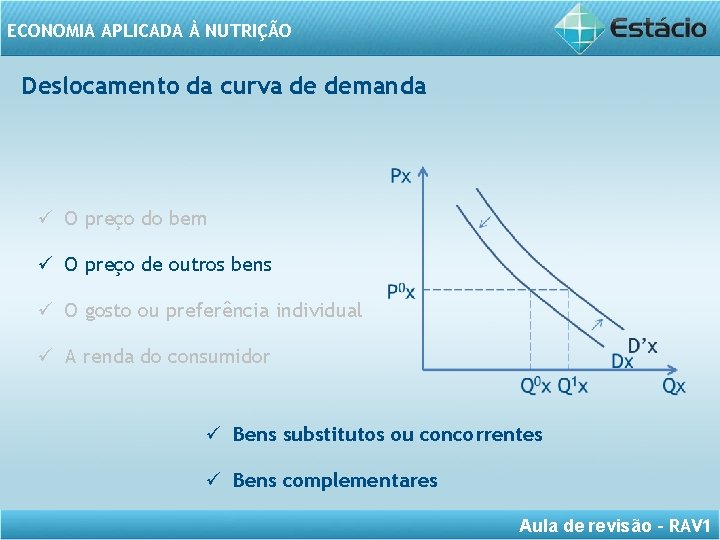 ECONOMIA APLICADA À NUTRIÇÃO

Estácio

Deslocamento da curva de demanda

✓ O preço do bem

✓ O preço de outros bens

✓ O gosto ou preferência individual

✓ A renda do consumidor

Px

$P^0x$

D'x

Dx

$Q^0x$ $Q^1x$

Qx

✓ Bens substitutos ou concorrentes

✓ Bens complementares

Aula de revisão - RAV1